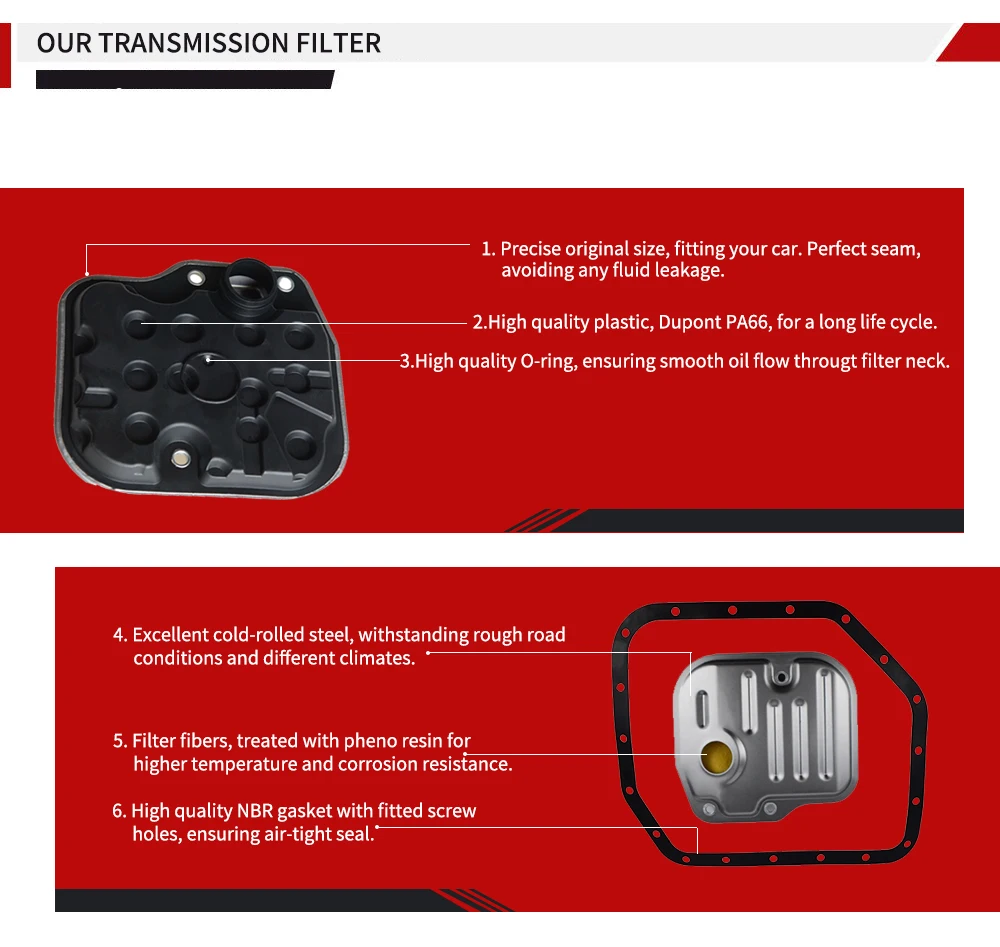 OUR TRANSMISSION FILTER

1. Precise original size, fitting your car. Perfect seam, avoiding any fluid leakage.

2.High quality plastic, Dupont PA66, for a long life cycle.

3.High quality O-ring, ensuring smooth oil flow througt filter neck.

4. Excellent cold-rolled steel, withstanding rough road conditions and different climates.

5. Filter fibers, treated with pheno resin for higher temperature and corrosion resistance.

6. High quality NBR gasket with fitted screw holes, ensuring air-tight seal.